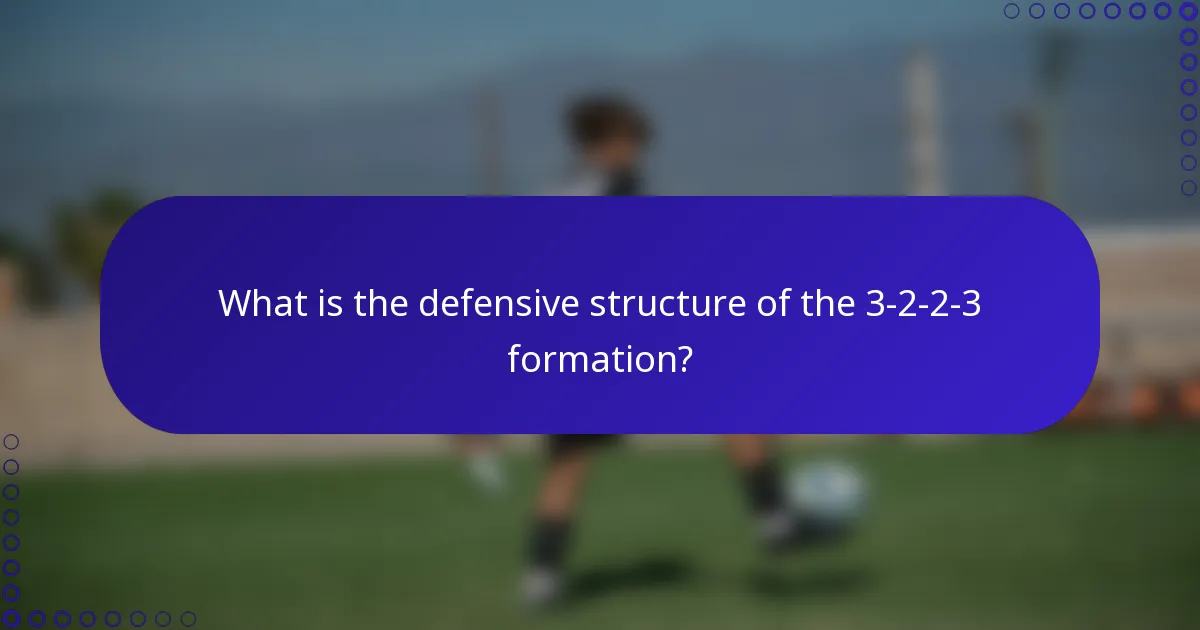 What is the defensive structure of the 3-2-2-3 formation?